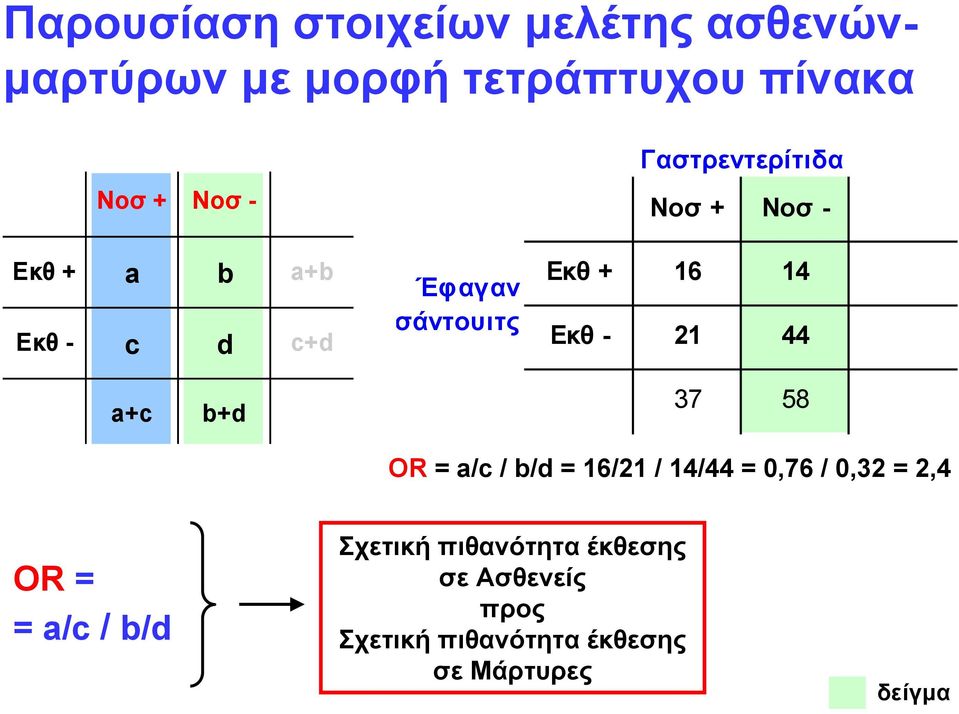 Παρουσίαση στοιχείων μελέτης ασθενών-μαρτύρων με μορφή τετράπτυχου πίνακα

| | Νοσ + | Νοσ - | |
|---|---|---|---|
| Εκθ + | a | b | a+b |
| Εκθ - | c | d | c+d |
| | a+c | b+d | |

Γαστρεντερίτιδα

Έφαγαν σάντουιτς

| | Νοσ + | Νοσ - |
|---|---|---|
| Εκθ + | 16 | 14 |
| Εκθ - | 21 | 44 |
| | 37 | 58 |

OR = a/c / b/d = 16/21 / 14/44 = 0,76 / 0,32 = 2,4

OR =
= a/c / b/d

Σχετική πιθανότητα έκθεσης σε Ασθενείς
προς
Σχετική πιθανότητα έκθεσης σε Μάρτυρες

δείγμα